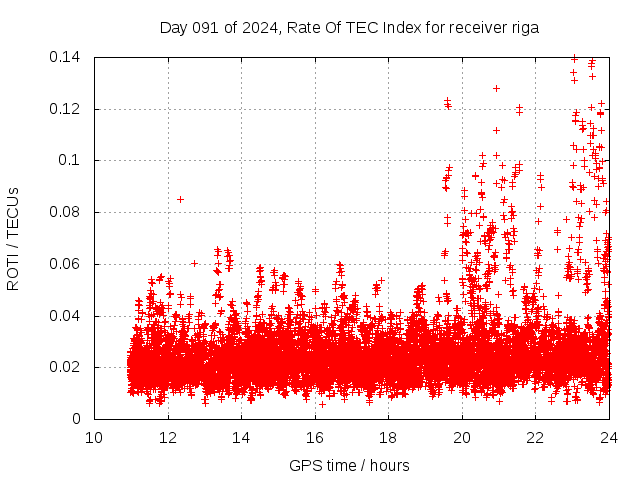 Day 091 of 2024, Rate Of TEC Index for receiver riga

ROTI / TECUs

0.14
0.12
0.1
0.08
0.06
0.04
0.02
0

10 12 14 16 18 20 22 24

GPS time / hours